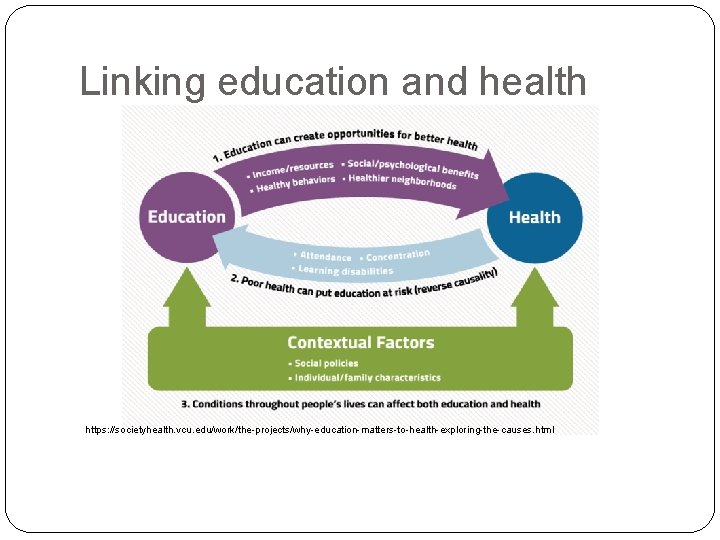 Linking education and health

1. Education can create opportunities for better health

• Income/resources • Social/psychological benefits
• Healthy behaviors • Healthier neighborhoods

Education

Health

• Attendance • Concentration
• Learning disabilities

2. Poor health can put education at risk (reverse causality)

Contextual Factors
• Social policies
• Individual/family characteristics

3. Conditions throughout people's lives can affect both education and health

https://societyhealth.vcu.edu/work/the-projects/why-education-matters-to-health-exploring-the-causes.html